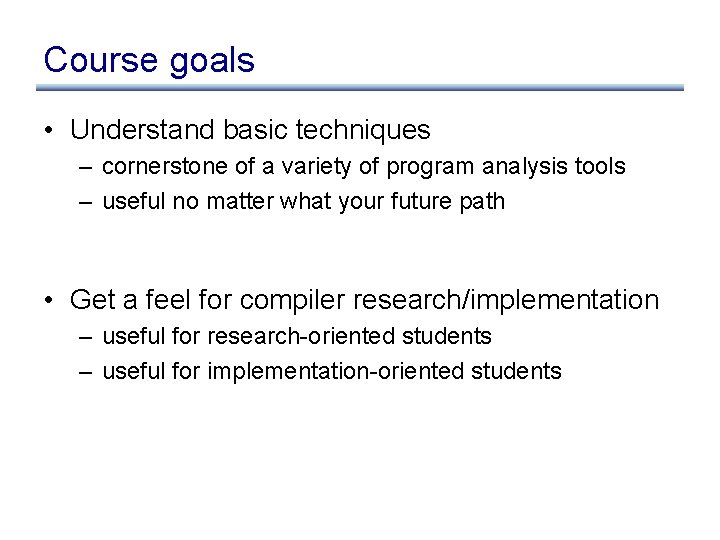 Course goals

• Understand basic techniques
– cornerstone of a variety of program analysis tools
– useful no matter what your future path

• Get a feel for compiler research/implementation
– useful for research-oriented students
– useful for implementation-oriented students